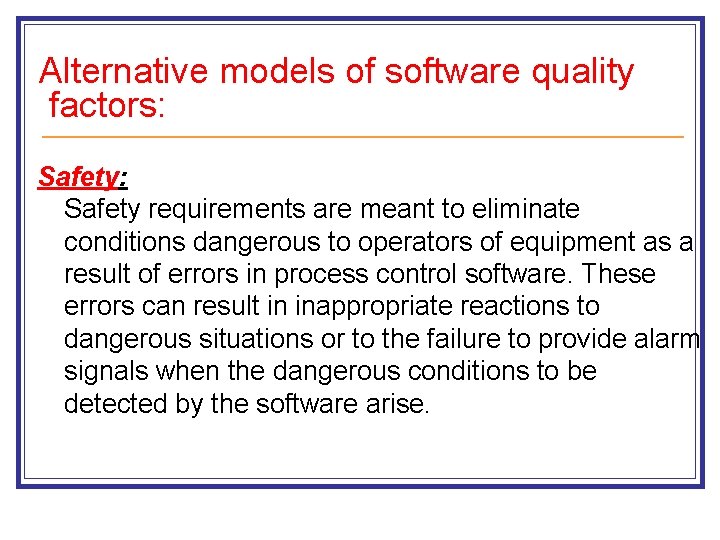 Alternative models of software quality factors:

Safety:

Safety requirements are meant to eliminate conditions dangerous to operators of equipment as a result of errors in process control software. These errors can result in inappropriate reactions to dangerous situations or to the failure to provide alarm signals when the dangerous conditions to be detected by the software arise.